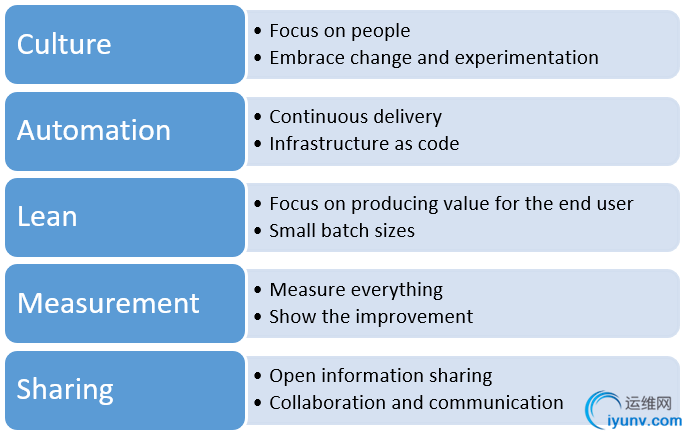 Culture
• Focus on people
• Embrace change and experimentation

Automation
• Continuous delivery
• Infrastructure as code

Lean
• Focus on producing value for the end user
• Small batch sizes

Measurement
• Measure everything
• Show the improvement

Sharing
• Open information sharing
• Collaboration and communication

运维网
iyunv.com